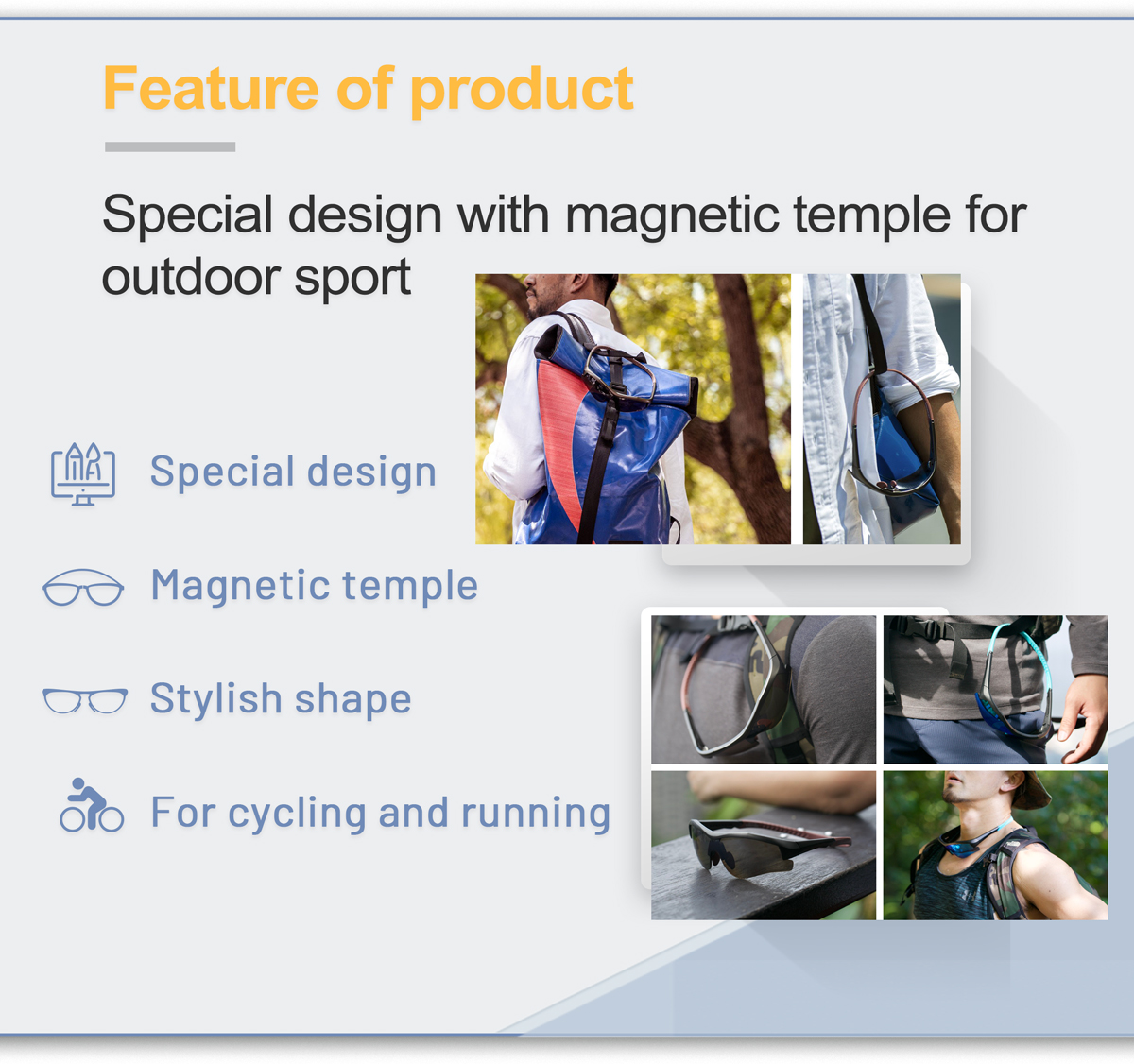 Feature of product

Special design with magnetic temple for outdoor sport

Special design

Magnetic temple

Stylish shape

For cycling and running